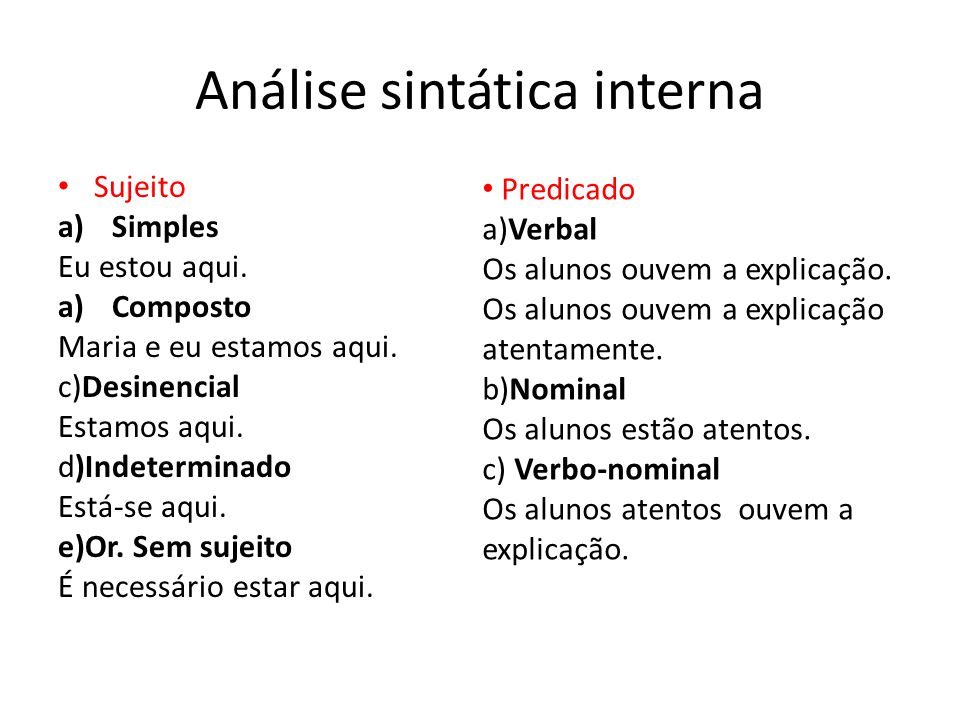 Análise sintática interna

• Sujeito
a) Simples
Eu estou aqui.
a) Composto
Maria e eu estamos aqui.
c)Desinencial
Estamos aqui.
d)Indeterminado
Está-se aqui.
e)Or. Sem sujeito
É necessário estar aqui.

• Predicado
a)Verbal
Os alunos ouvem a explicação.
Os alunos ouvem a explicação atentamente.
b)Nominal
Os alunos estão atentos.
c) Verbo-nominal
Os alunos atentos ouvem a explicação.